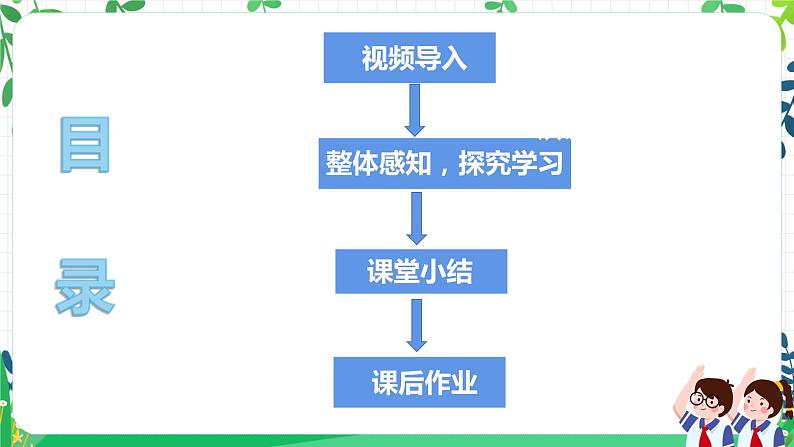 目

录

视频导入

整体感知，探究学习

课堂小结

课后作业